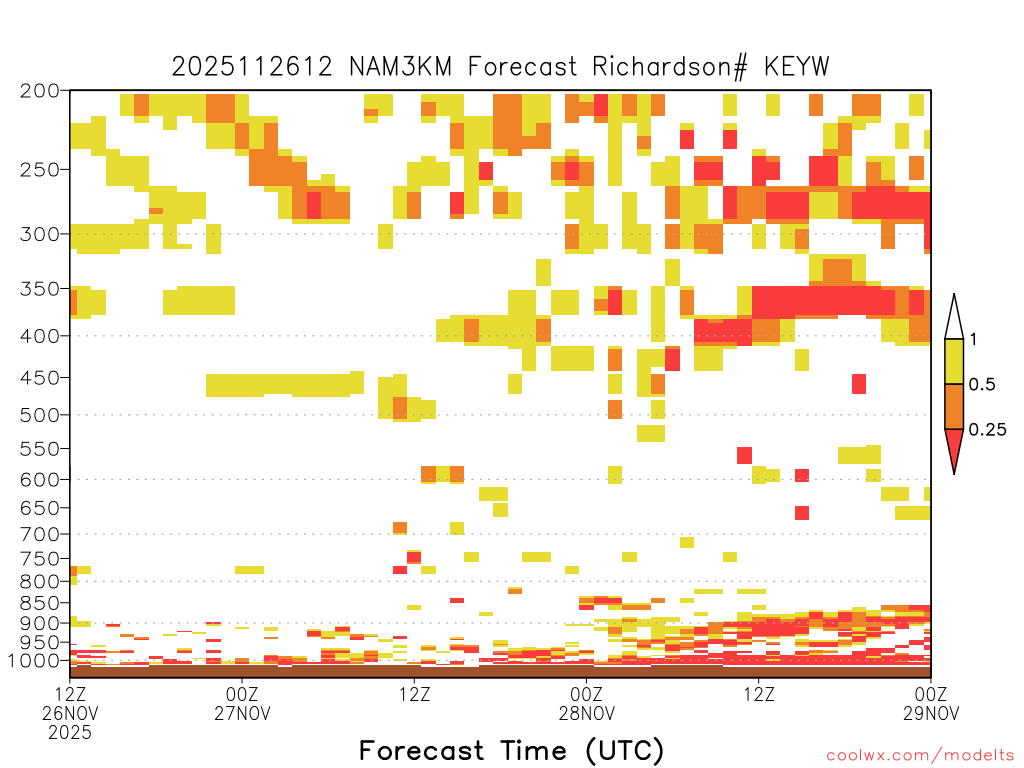 2025112612 NAM3KM Forecast Richardson# KEYW

200
250
300
350
400
450
500
550
600
650
700
750
800
850
900
950
1000

1
0.5
0.25

12Z 26NOV 2025
00Z 27NOV
12Z
00Z 28NOV
12Z
00Z 29NOV

Forecast Time (UTC)

coolwx.com/modelts